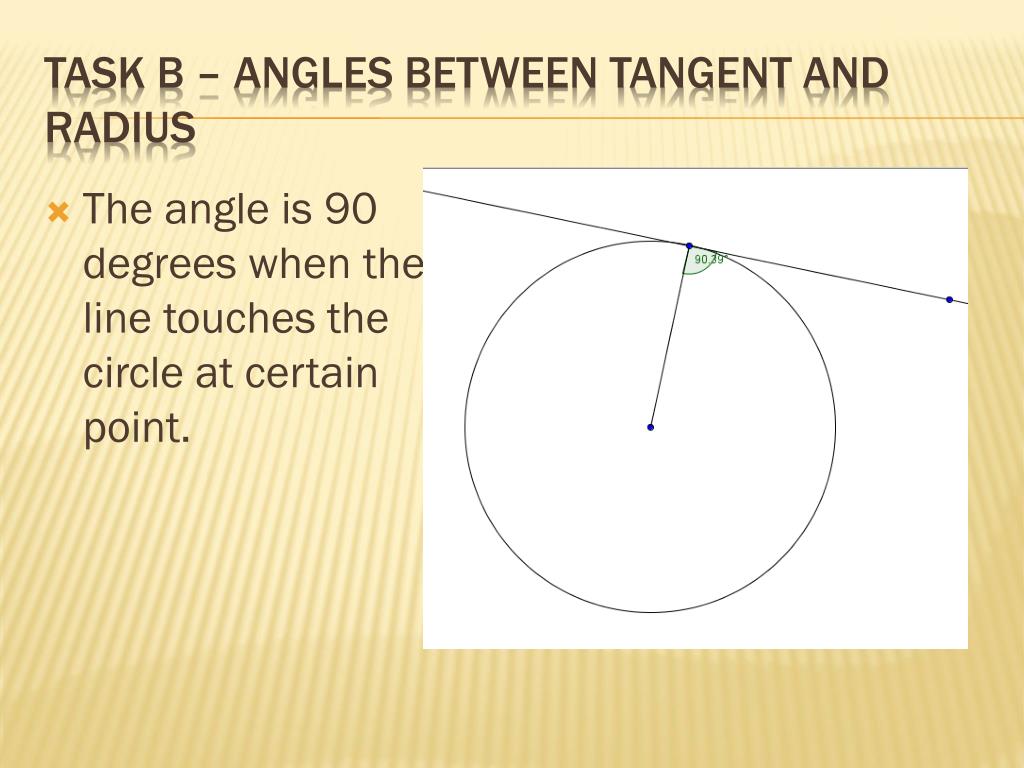 TASK B – ANGLES BETWEEN TANGENT AND RADIUS

The angle is 90 degrees when the line touches the circle at certain point.

90.39°